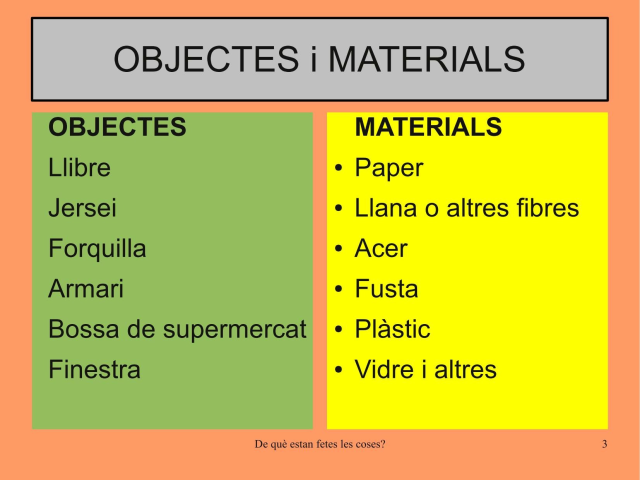 OBJECTES i MATERIALS

OBJECTES
Llibre
Jersei
Forquilla
Armari
Bossa de supermercat
Finestra

MATERIALS
• Paper
• Llana o altres fibres
• Acer
• Fusta
• Plàstic
• Vidre i altres

De què estan fetes les coses?

3